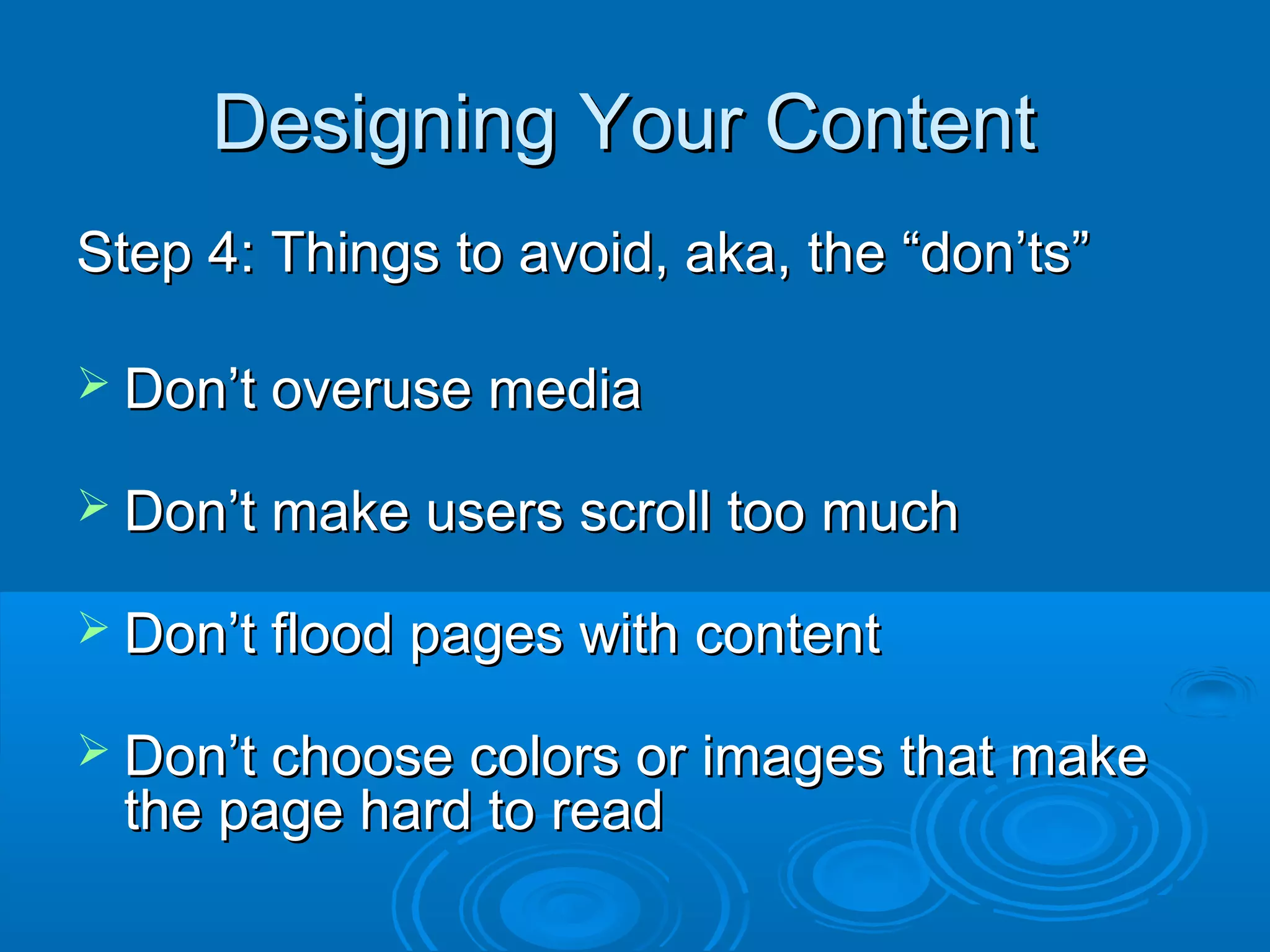 Designing Your Content

Step 4: Things to avoid, aka, the “don’ts”

➢ Don’t overuse media

➢ Don’t make users scroll too much

➢ Don’t flood pages with content

➢ Don’t choose colors or images that make the page hard to read